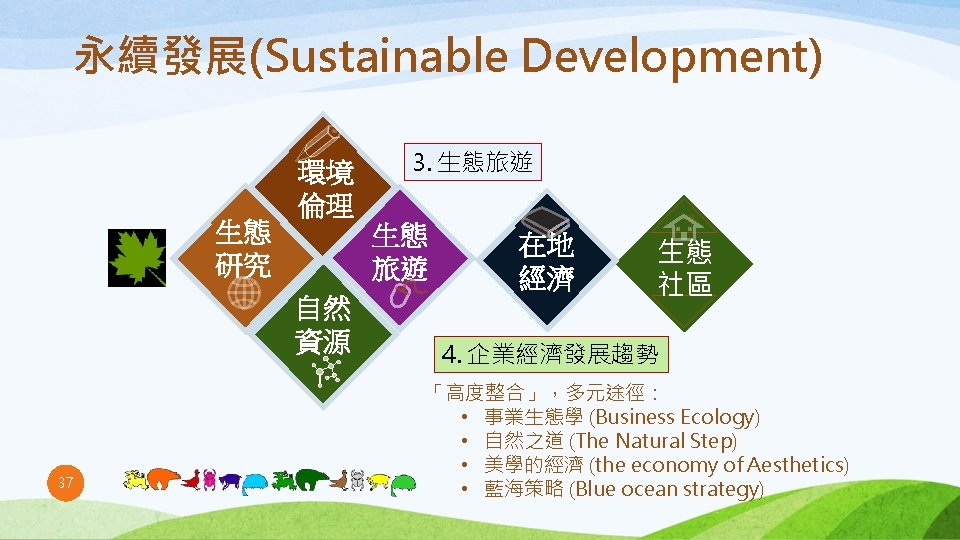 永續發展(Sustainable Development)

環境倫理

生態研究

生態旅遊

自然資源

3. 生態旅遊

在地經濟

生態社區

4. 企業經濟發展趨勢

「高度整合」，多元途徑：
• 事業生態學 (Business Ecology)
• 自然之道 (The Natural Step)
• 美學的經濟 (the economy of Aesthetics)
• 藍海策略 (Blue ocean strategy)

37